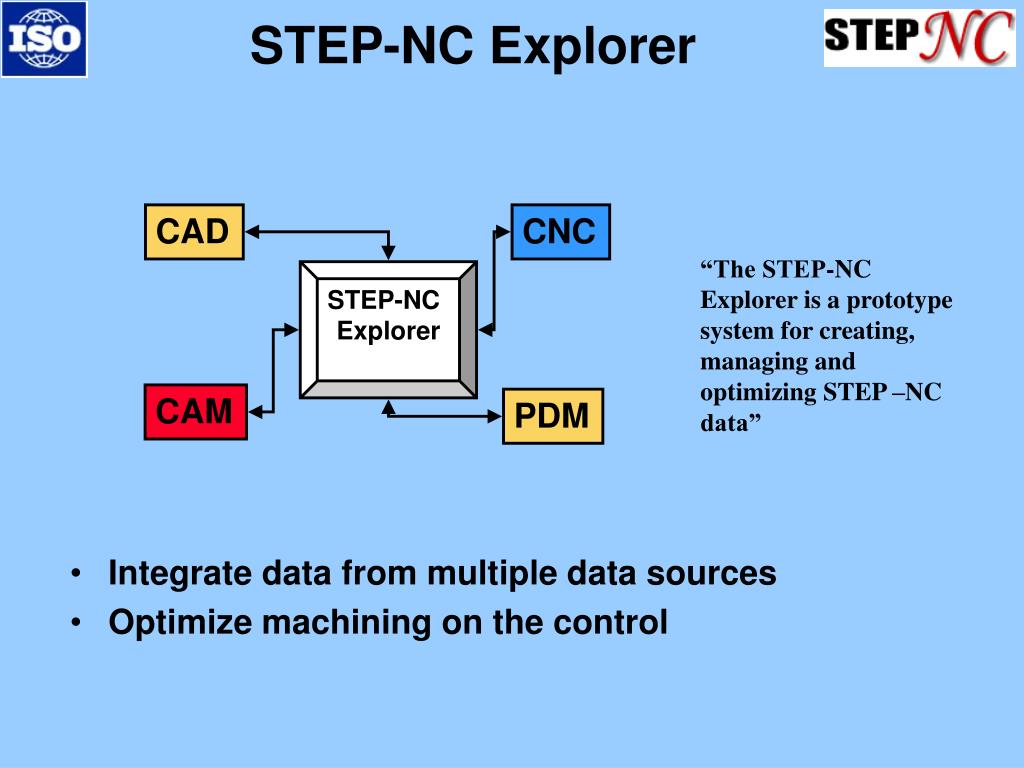 ISO

STEP-NC Explorer

STEP NC

CAD

CNC

STEP-NC Explorer

CAM

PDM

“The STEP-NC Explorer is a prototype system for creating, managing and optimizing STEP –NC data”

• Integrate data from multiple data sources
• Optimize machining on the control